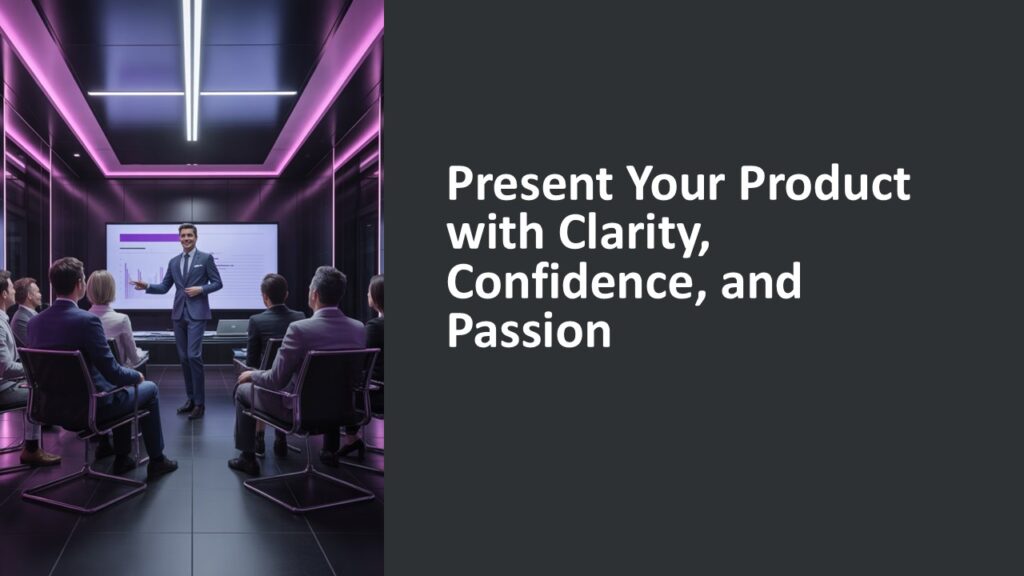 Present Your Product with Clarity, Confidence, and Passion